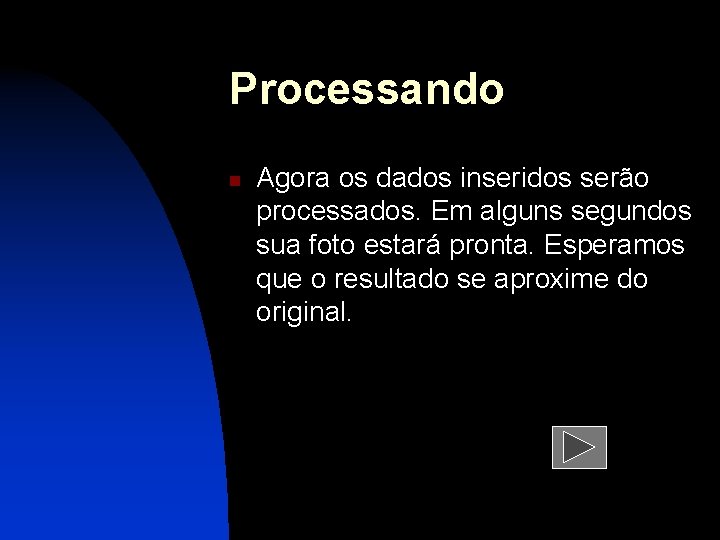 Processando

Agora os dados inseridos serão processados. Em alguns segundos sua foto estará pronta. Esperamos que o resultado se aproxime do original.